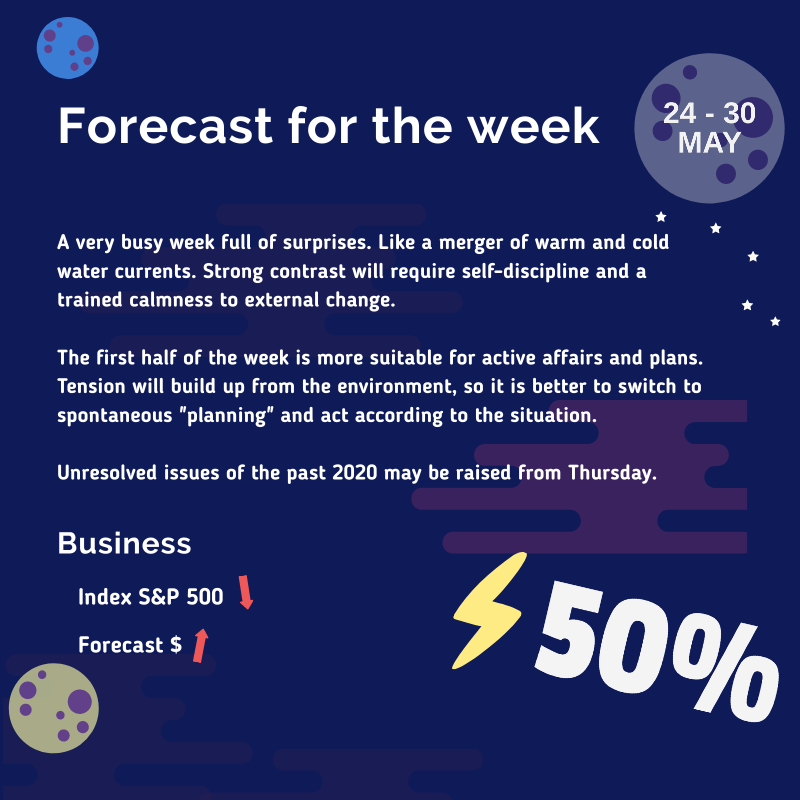 Forecast for the week

24 - 30
MAY

A very busy week full of surprises. Like a merger of warm and cold water currents. Strong contrast will require self-discipline and a trained calmness to external change.

The first half of the week is more suitable for active affairs and plans. Tension will build up from the environment, so it is better to switch to spontaneous "planning" and act according to the situation.

Unresolved issues of the past 2020 may be raised from Thursday.

Business

Index S&P 500

Forecast $

50%